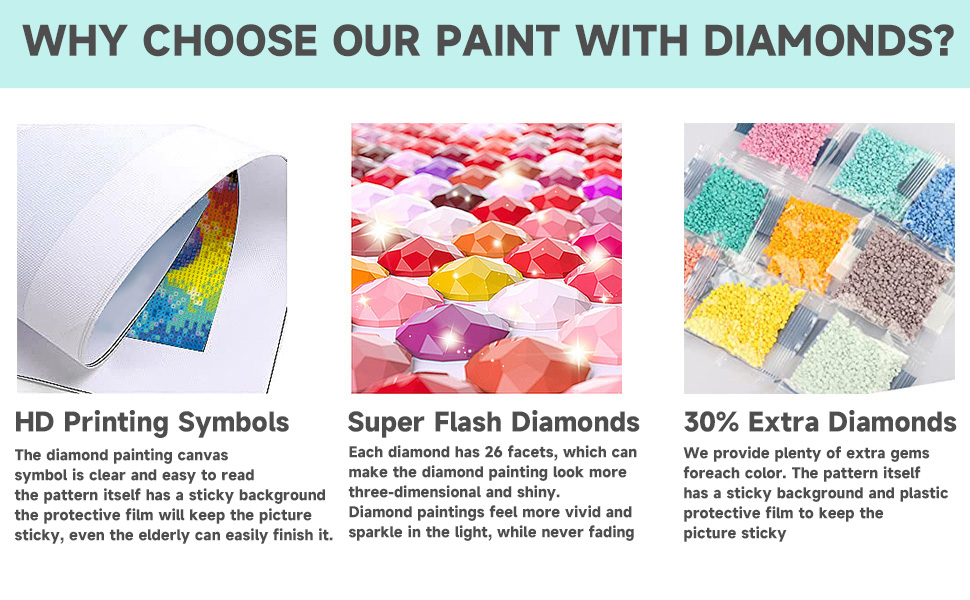 WHY CHOOSE OUR PAINT WITH DIAMONDS?

HD Printing Symbols
The diamond painting canvas symbol is clear and easy to read the pattern itself has a sticky background the protective film will keep the picture sticky, even the elderly can easily finish it.

Super Flash Diamonds
Each diamond has 26 facets, which can make the diamond painting look more three-dimensional and shiny.
Diamond paintings feel more vivid and sparkle in the light, while never fading

30% Extra Diamonds
We provide plenty of extra gems foreach color. The pattern itself has a sticky background and plastic protective film to keep the picture sticky